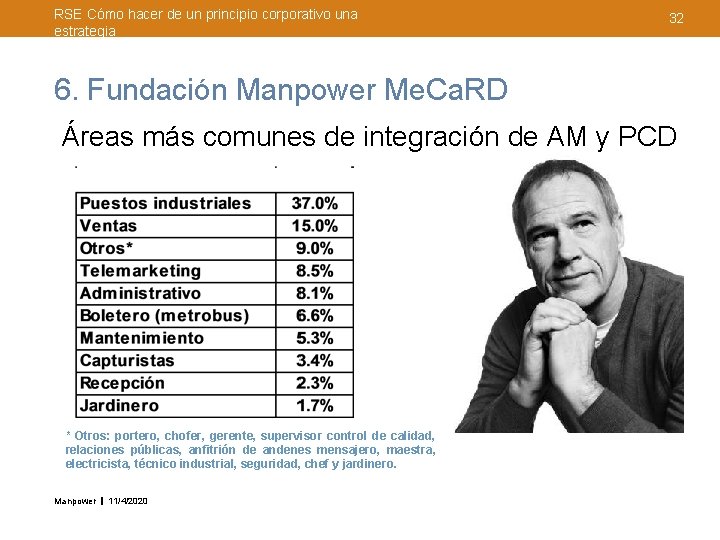 RSE Cómo hacer de un principio corporativo una estrategia

32

6. Fundación Manpower MeCaRD

Áreas más comunes de integración de AM y PCD

| Puestos industriales | 37.0% |
|---|---|
| Ventas | 15.0% |
| Otros* | 9.0% |
| Telemarketing | 8.5% |
| Administrativo | 8.1% |
| Boletero (metrobus) | 6.6% |
| Mantenimiento | 5.3% |
| Capturistas | 3.4% |
| Recepción | 2.3% |
| Jardinero | 1.7% |

* Otros: portero, chofer, gerente, supervisor control de calidad, relaciones públicas, anfitrión de andenes mensajero, maestra, electricista, técnico industrial, seguridad, chef y jardinero.

Manpower | 11/4/2020